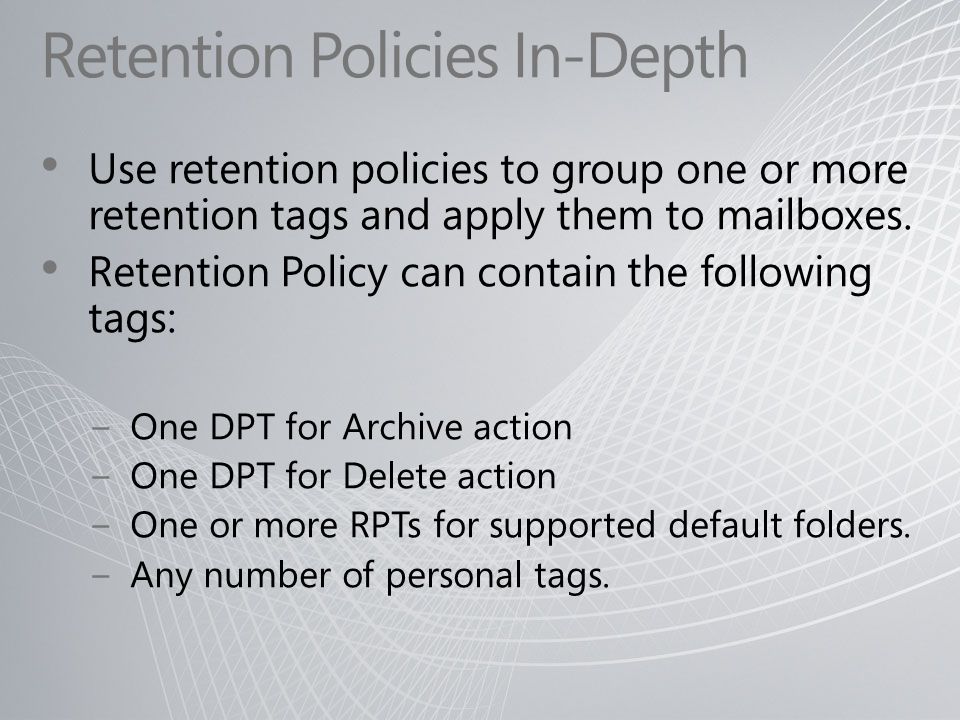 Retention Policies In-Depth

• Use retention policies to group one or more retention tags and apply them to mailboxes.
• Retention Policy can contain the following tags:

– One DPT for Archive action
– One DPT for Delete action
– One or more RPTs for supported default folders.
– Any number of personal tags.